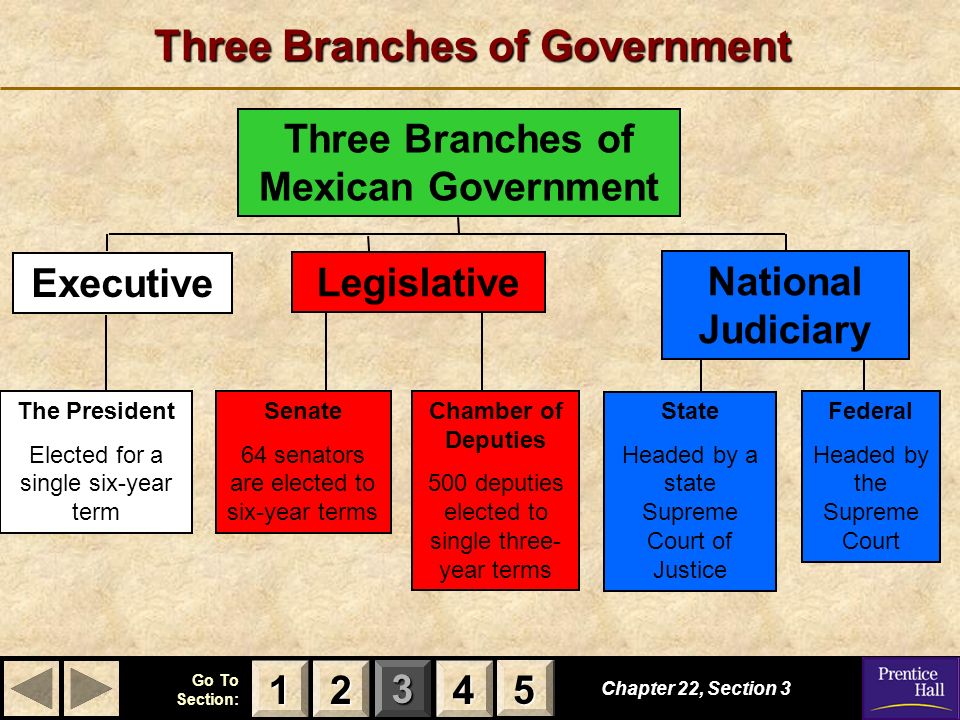 Three Branches of Government

Three Branches of Mexican Government

Executive

Legislative

National Judiciary

The President
Elected for a single six-year term

Senate
64 senators are elected to six-year terms

Chamber of Deputies
500 deputies elected to single three-year terms

State
Headed by a state Supreme Court of Justice

Federal
Headed by the Supreme Court

Go To Section:

1 2 3 4 5

Chapter 22, Section 3

Prentice Hall